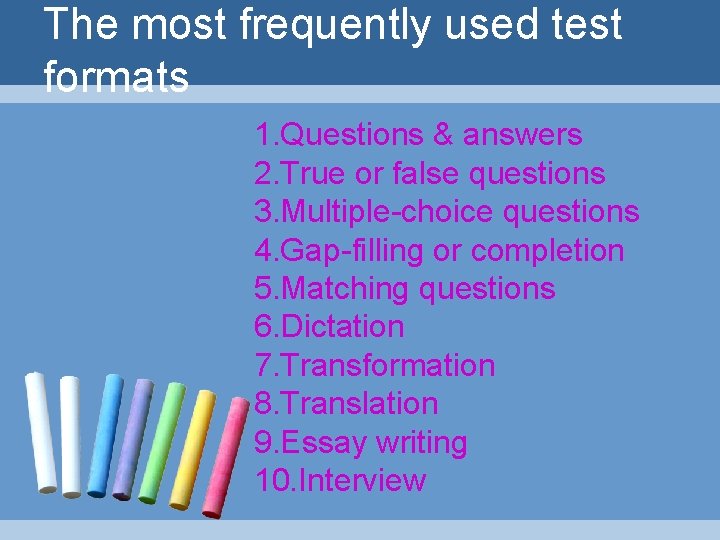 The most frequently used test formats

1.Questions & answers
2.True or false questions
3.Multiple-choice questions
4.Gap-filling or completion
5.Matching questions
6.Dictation
7.Transformation
8.Translation
9.Essay writing
10.Interview